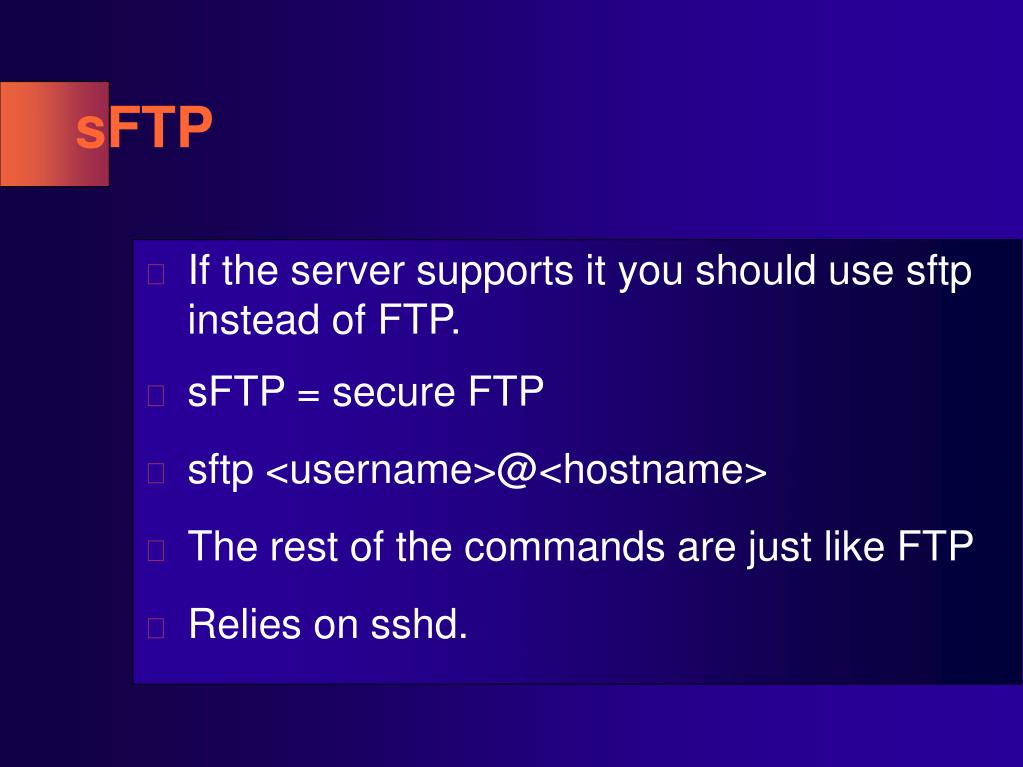 sFTP

If the server supports it you should use sftp instead of FTP.

sFTP = secure FTP

sftp <username>@<hostname>

The rest of the commands are just like FTP

Relies on sshd.